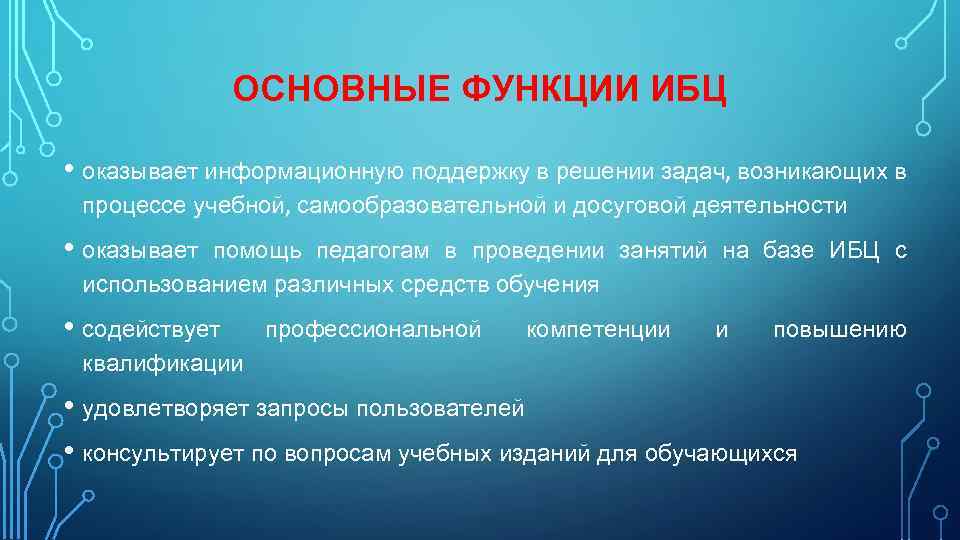 ОСНОВНЫЕ ФУНКЦИИ ИБЦ

• оказывает информационную поддержку в решении задач, возникающих в процессе учебной, самообразовательной и досуговой деятельности

• оказывает помощь педагогам в проведении занятий на базе ИБЦ с использованием различных средств обучения

• содействует профессиональной компетенции и повышению квалификации

• удовлетворяет запросы пользователей

• консультирует по вопросам учебных изданий для обучающихся